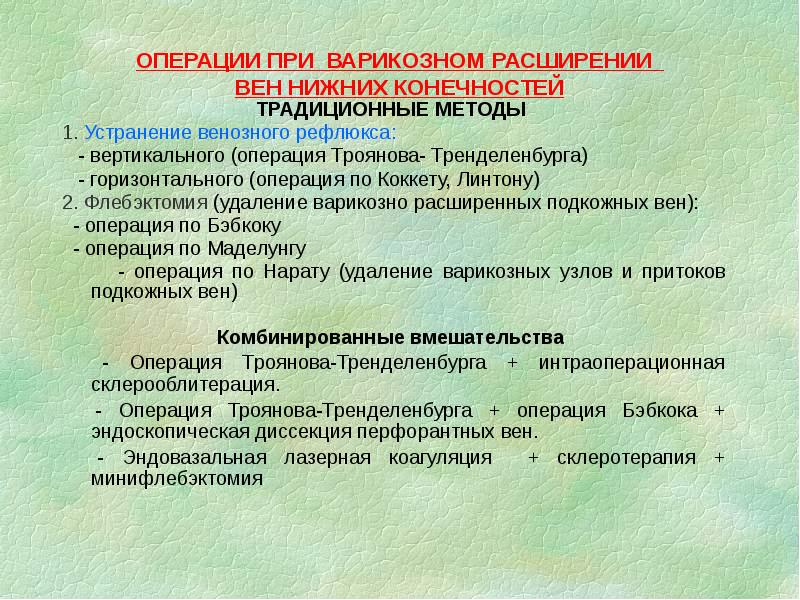 ОПЕРАЦИИ ПРИ ВАРИКОЗНОМ РАСШИРЕНИИ ВЕН НИЖНИХ КОНЕЧНОСТЕЙ
ТРАДИЦИОННЫЕ МЕТОДЫ

1. Устранение венозного рефлюкса:
- вертикального (операция Троянова- Тренделенбурга)
- горизонтального (операция по Коккету, Линтону)
2. Флебэктомия (удаление варикозно расширенных подкожных вен):
- операция по Бэбкоку
- операция по Маделунгу
- операция по Нарату (удаление варикозных узлов и притоков подкожных вен)

Комбинированные вмешательства
- Операция Троянова-Тренделенбурга + интраоперационная склерооблитерация.
- Операция Троянова-Тренделенбурга + операция Бэбкока + эндоскопическая диссекция перфорантных вен.
- Эндовазальная лазерная коагуляция + склеротерапия + минифлебэктомия